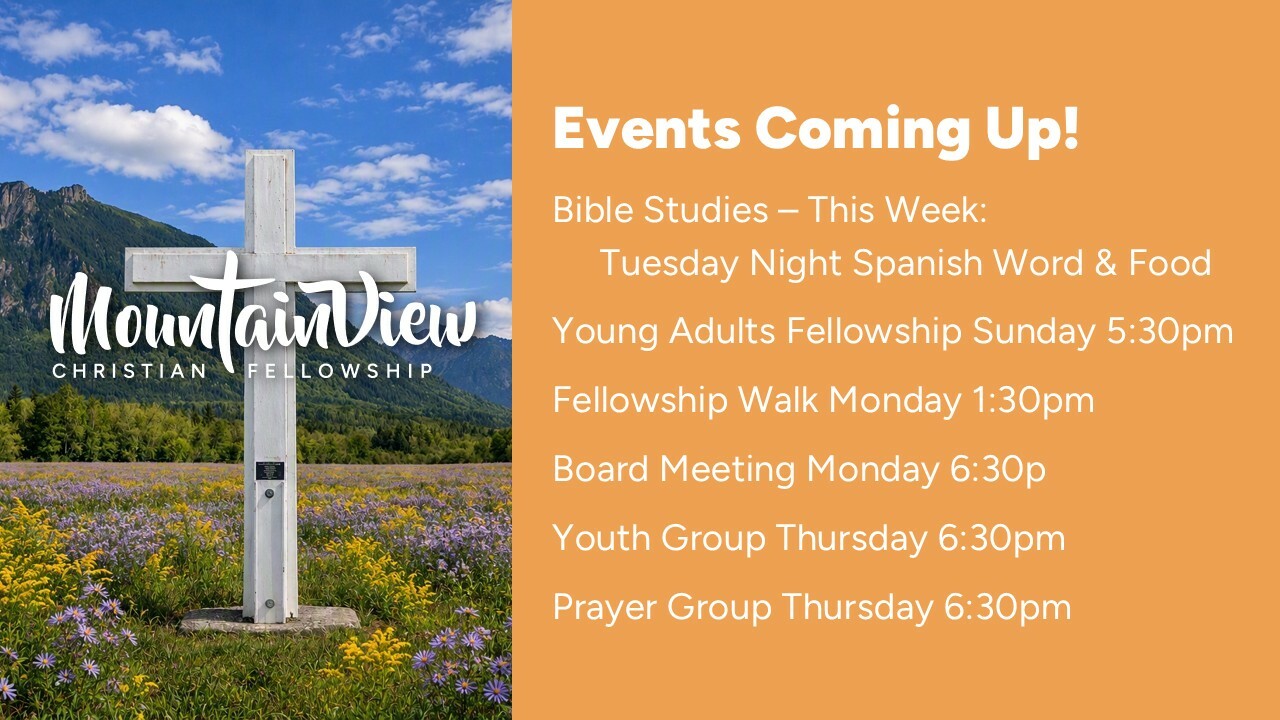 MountainView
CHRISTIAN FELLOWSHIP

Events Coming Up!

Bible Studies – This Week:
Tuesday Night Spanish Word & Food

Young Adults Fellowship Sunday 5:30pm

Fellowship Walk Monday 1:30pm

Board Meeting Monday 6:30p

Youth Group Thursday 6:30pm

Prayer Group Thursday 6:30pm